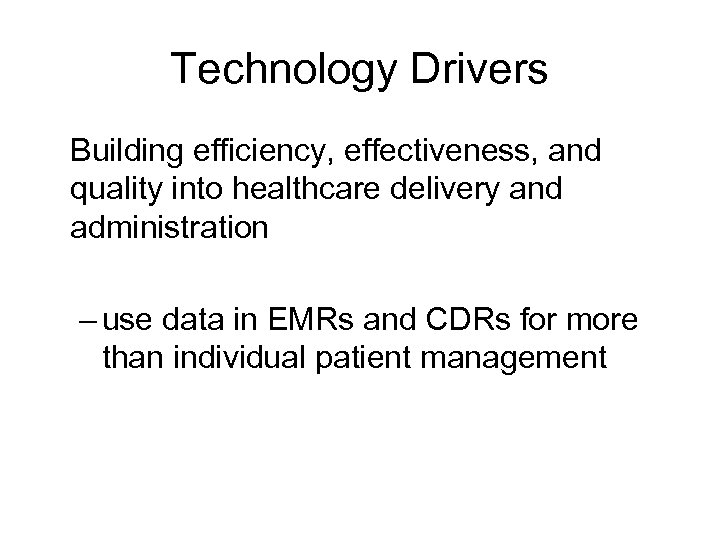 Technology Drivers

Building efficiency, effectiveness, and quality into healthcare delivery and administration

– use data in EMRs and CDRs for more than individual patient management